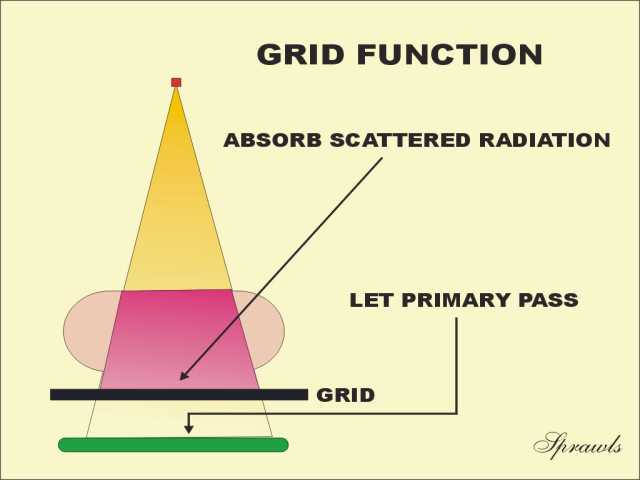 GRID FUNCTION

ABSORB SCATTERED RADIATION

LET PRIMARY PASS

GRID

Sprawls